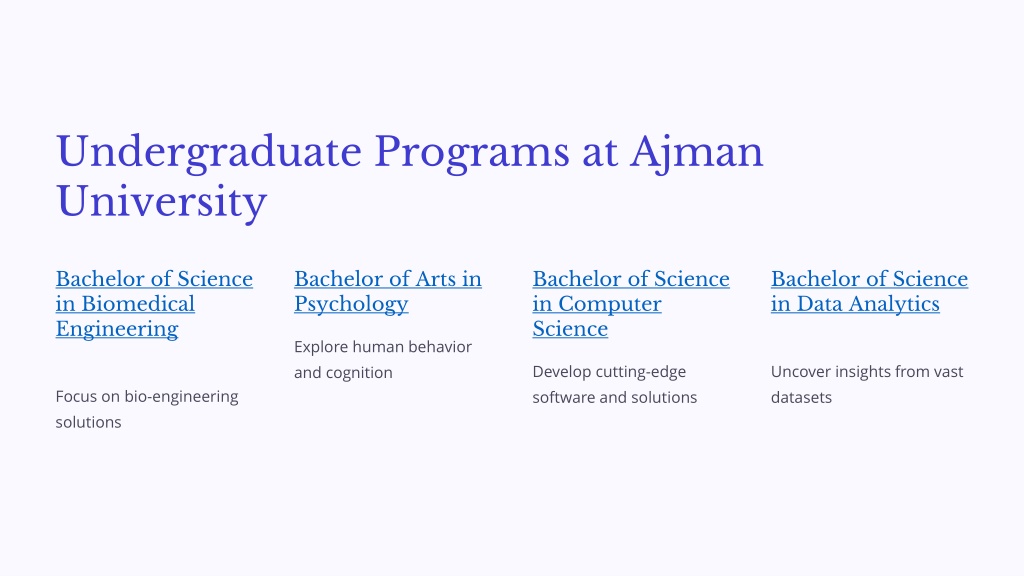 Undergraduate Programs at Ajman University

Bachelor of Science in Biomedical Engineering

Focus on bio-engineering solutions

Bachelor of Arts in Psychology

Explore human behavior and cognition

Bachelor of Science in Computer Science

Develop cutting-edge software and solutions

Bachelor of Science in Data Analytics

Uncover insights from vast datasets